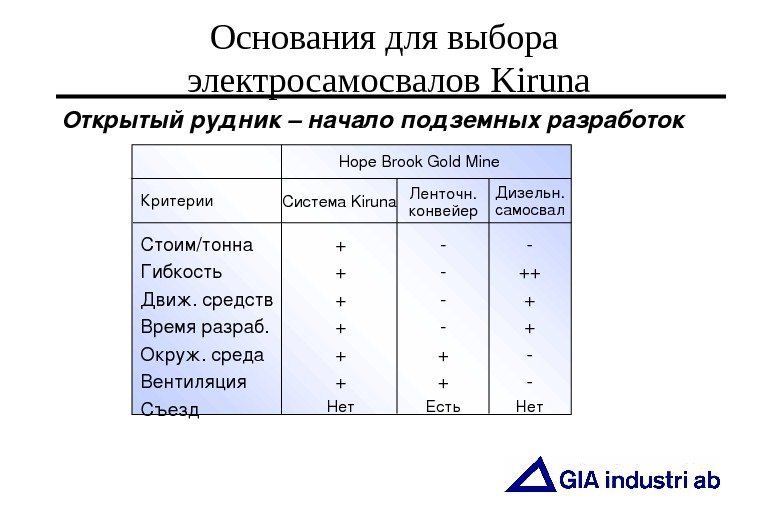 Основания для выбора электросамосвалов Kiruna

Открытый рудник – начало подземных разработок

| | Hope Brook Gold Mine | | |
|---|---|---|---|
| Критерии | Система Kiruna | Ленточн. конвейер | Дизельн. самосвал |
| Стоим/тонна | + | - | - |
| Гибкость | + | - | ++ |
| Движ. средств | + | - | + |
| Время разраб. | + | - | + |
| Окруж. среда | + | + | - |
| Вентиляция | + | + | - |
| Съезд | Нет | Есть | Нет |

GIA industri ab